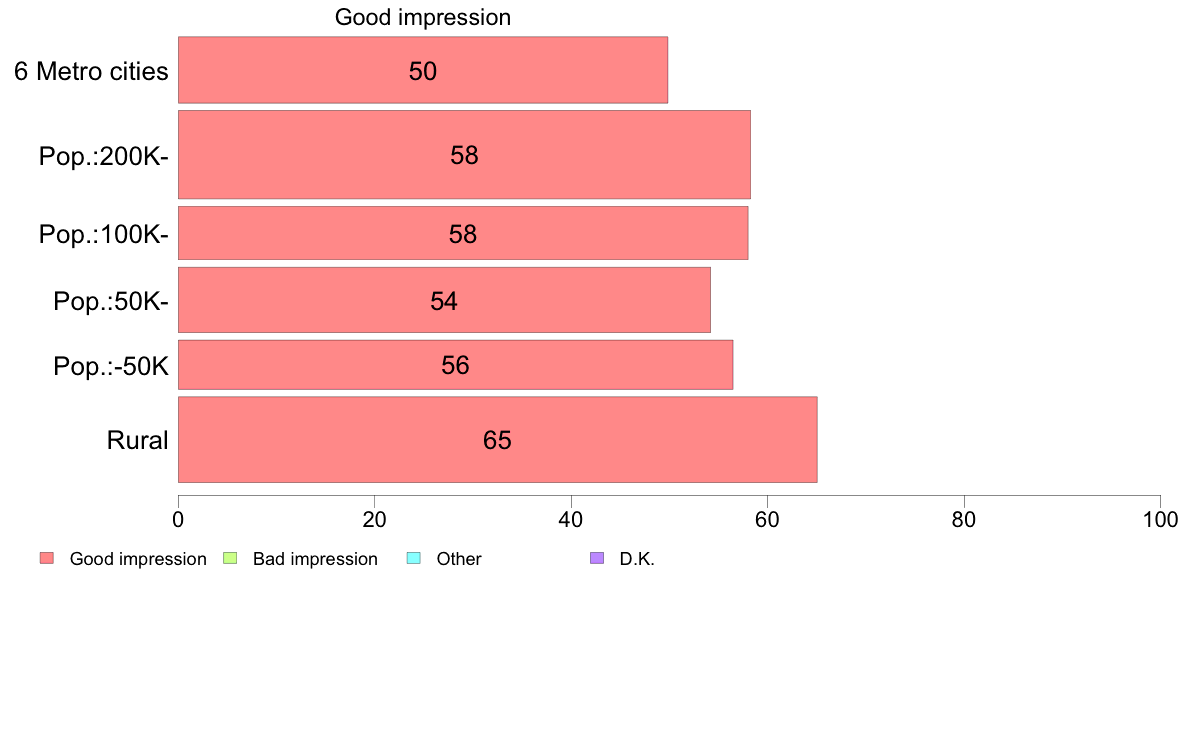 Good impression

6 Metro cities 50
Pop.:200K- 58
Pop.:100K- 58
Pop.:50K- 54
Pop.:-50K 56
Rural 65

0 20 40 60 80 100

Good impression Bad impression Other D.K.